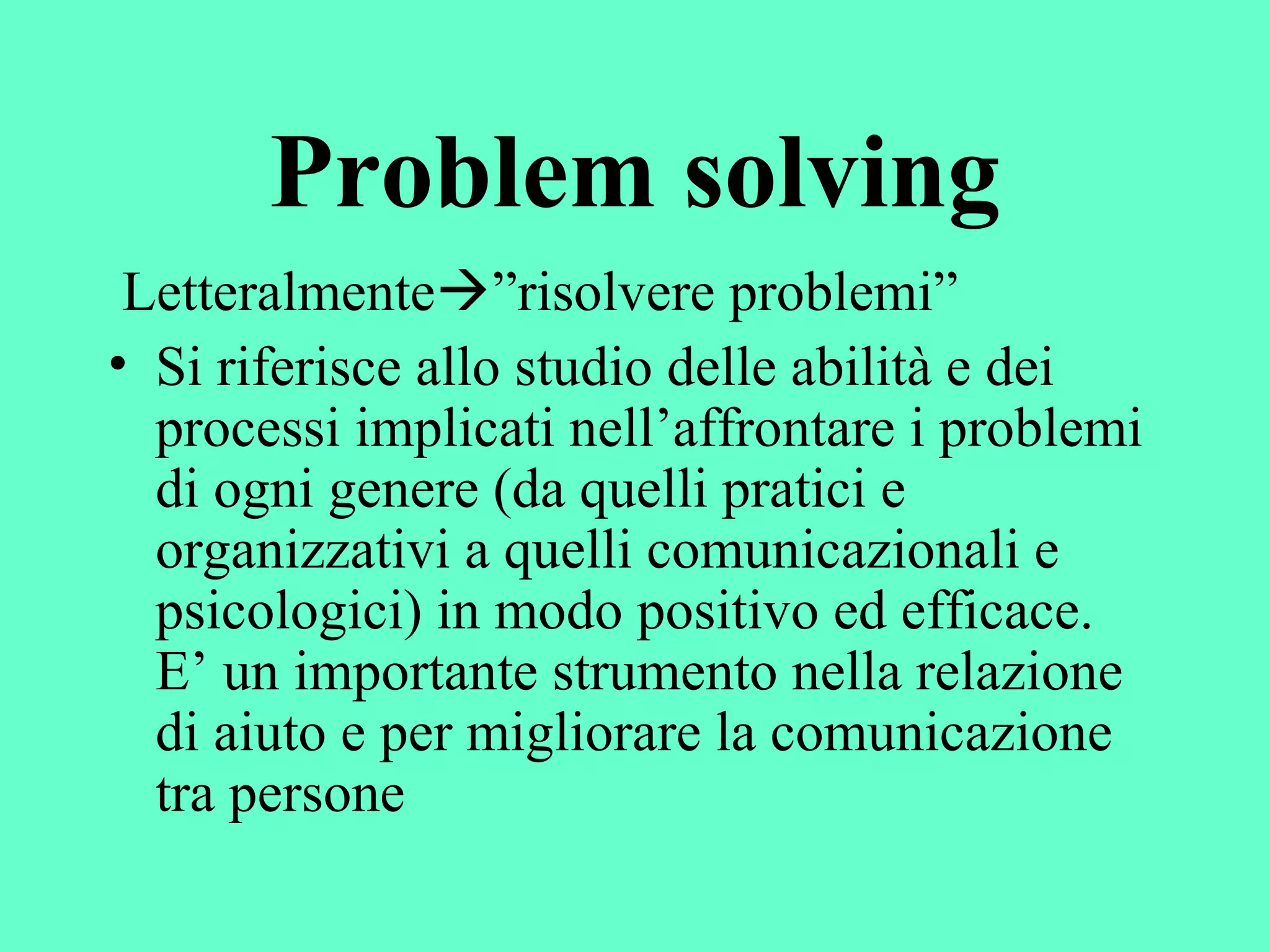 Problem solving

Letteralmente→”risolvere problemi”

• Si riferisce allo studio delle abilità e dei processi implicati nell’affrontare i problemi di ogni genere (da quelli pratici e organizzativi a quelli comunicazionali e psicologici) in modo positivo ed efficace. E’ un importante strumento nella relazione di aiuto e per migliorare la comunicazione tra persone